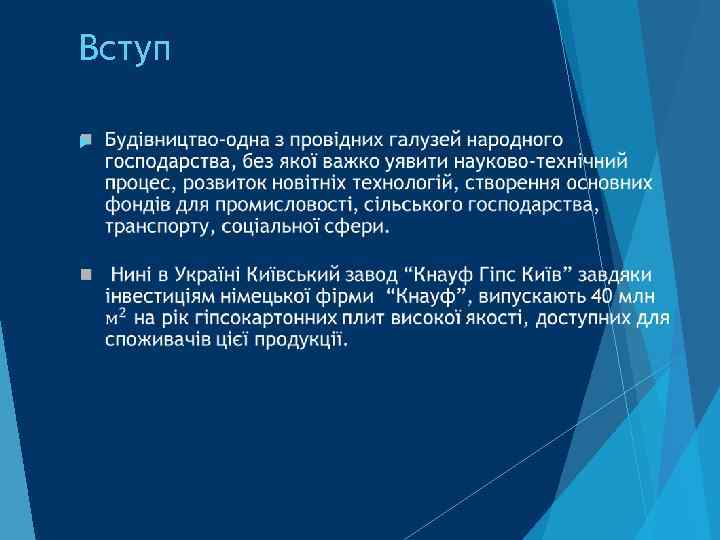 Вступ

Будівництво-одна з провідних галузей народного господарства, без якої важко уявити науково-технічний процес, розвиток новітніх технологій, створення основних фондів для промисловості, сільського господарства, транспорту, соціальної сфери.

Нині в Україні Київський завод “Кнауф Гіпс Київ” завдяки інвестиціям німецької фірми “Кнауф”, випускають 40 млн $м^2$ на рік гіпсокартонних плит високої якості, доступних для споживачів цієї продукції.